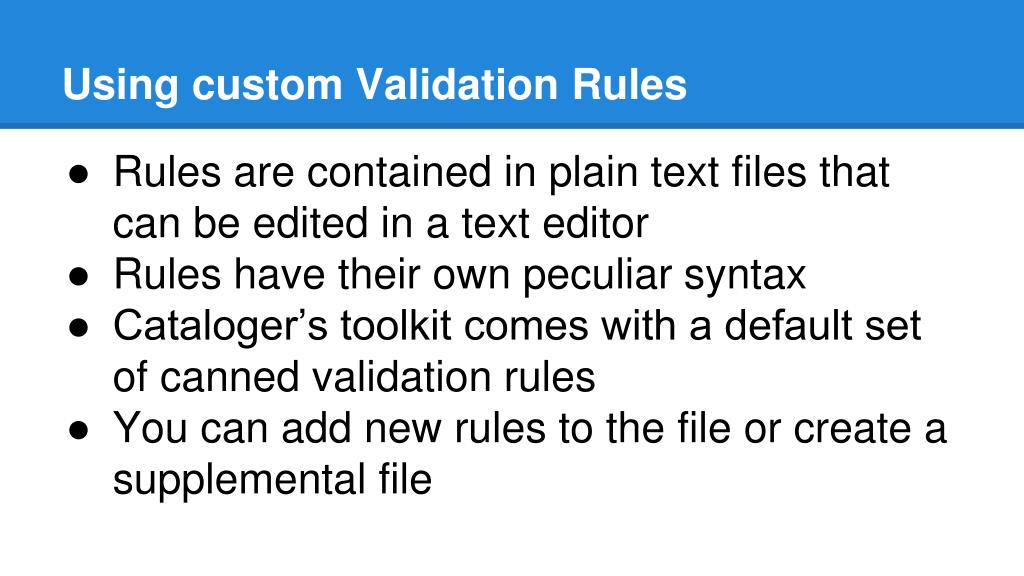 Using custom Validation Rules

● Rules are contained in plain text files that can be edited in a text editor
● Rules have their own peculiar syntax
● Cataloger’s toolkit comes with a default set of canned validation rules
● You can add new rules to the file or create a supplemental file